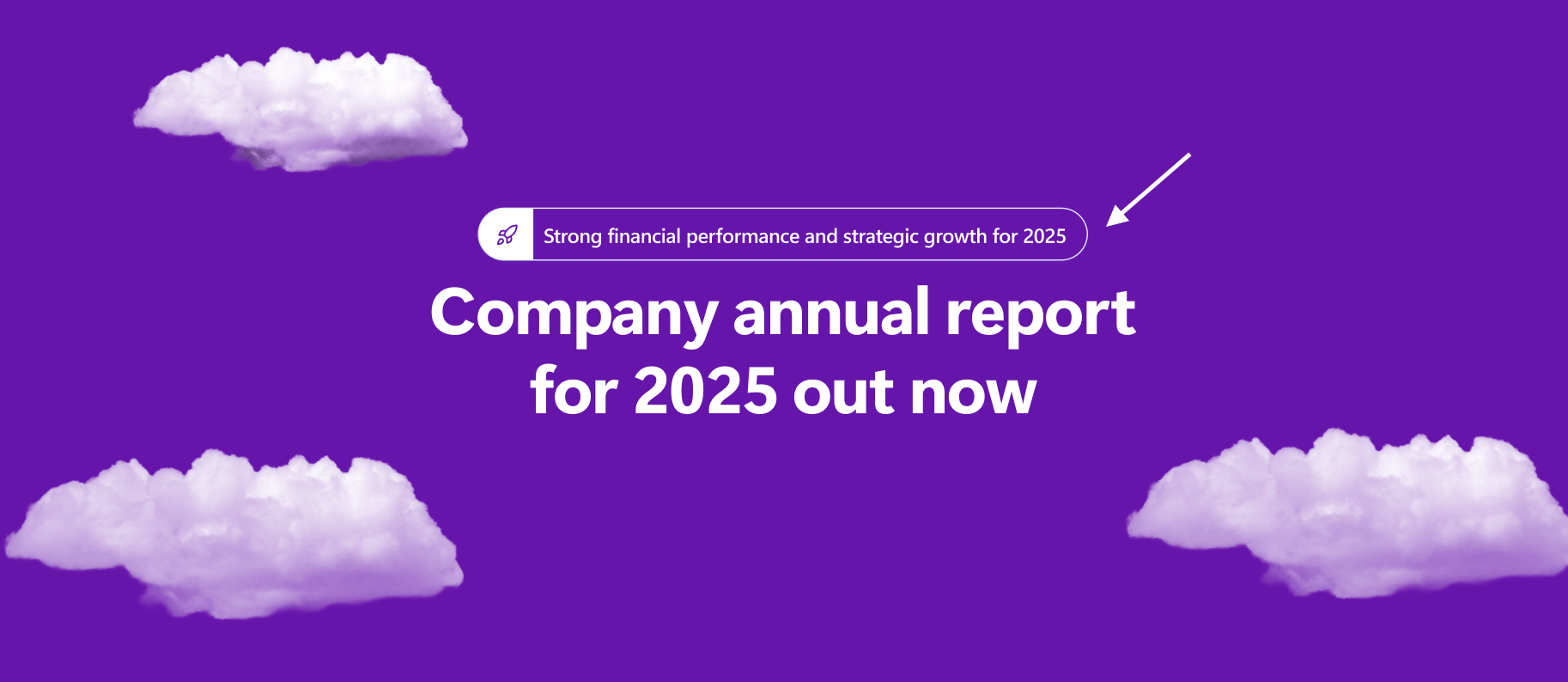 Strong financial performance and strategic growth for 2025

Company annual report for 2025 out now